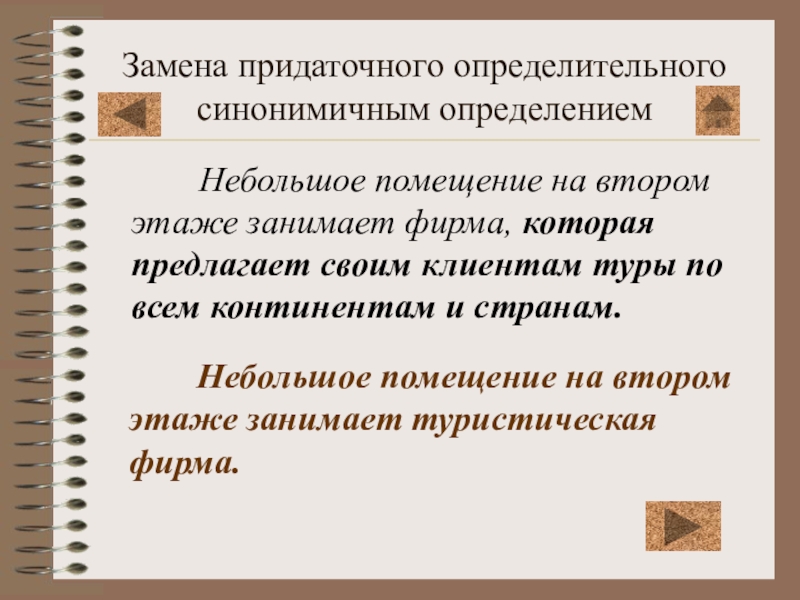 Замена придаточного определительного синонимичным определением

Небольшое помещение на втором этаже занимает фирма, которая предлагает своим клиентам туры по всем континентам и странам.

Небольшое помещение на втором этаже занимает туристическая фирма.